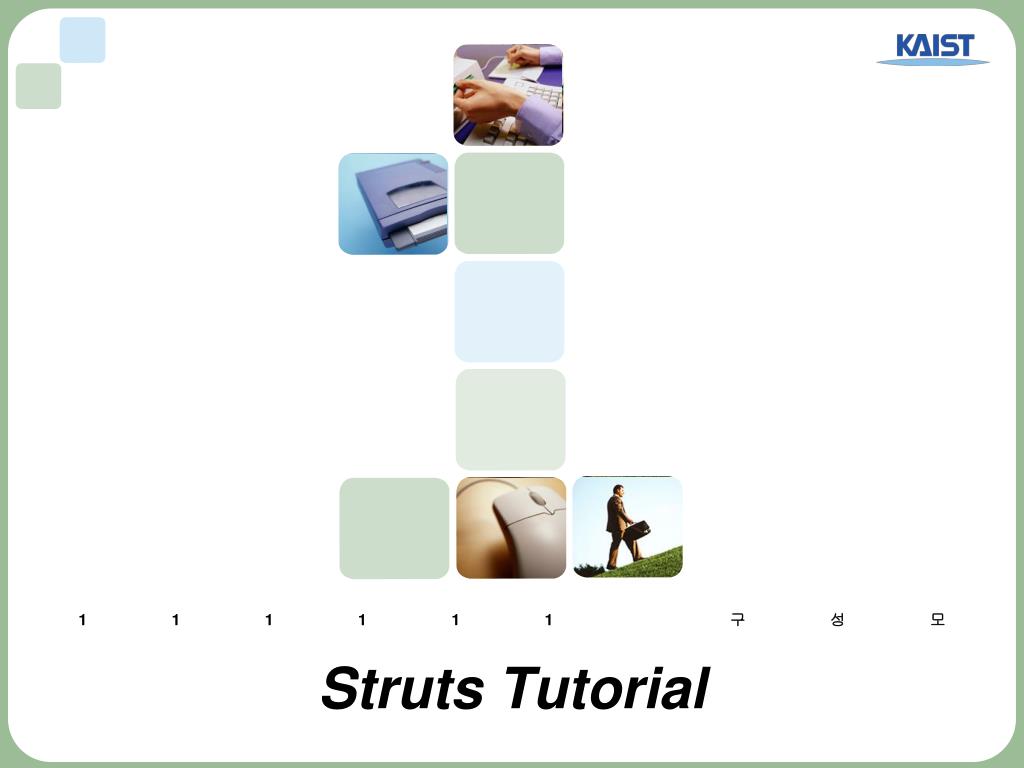 KAIST

1 1 1 1 1 1 구 성 모

Struts Tutorial